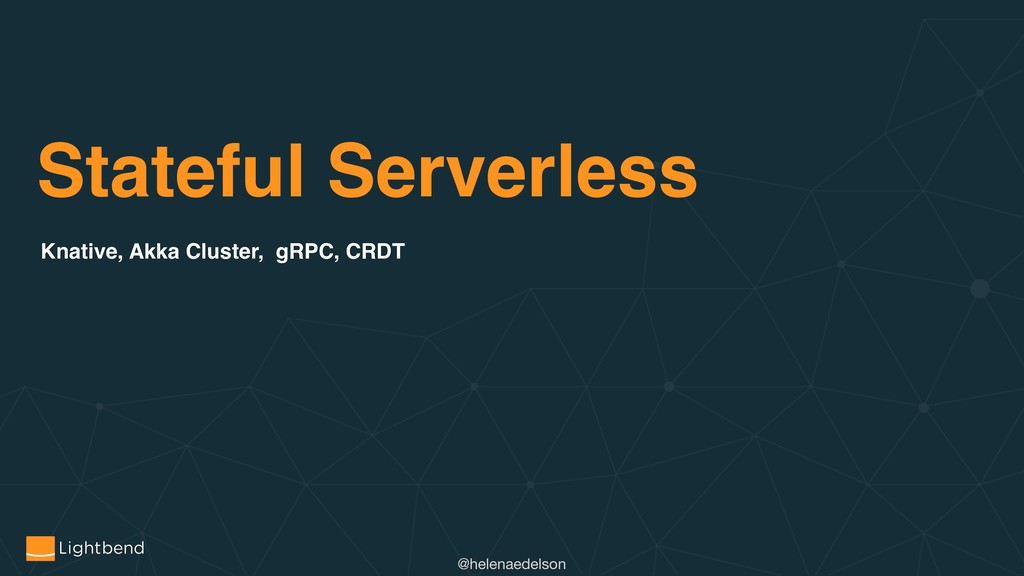 Stateful Serverless

Knative, Akka Cluster, gRPC, CRDT

Lightbend

@helenaedelson